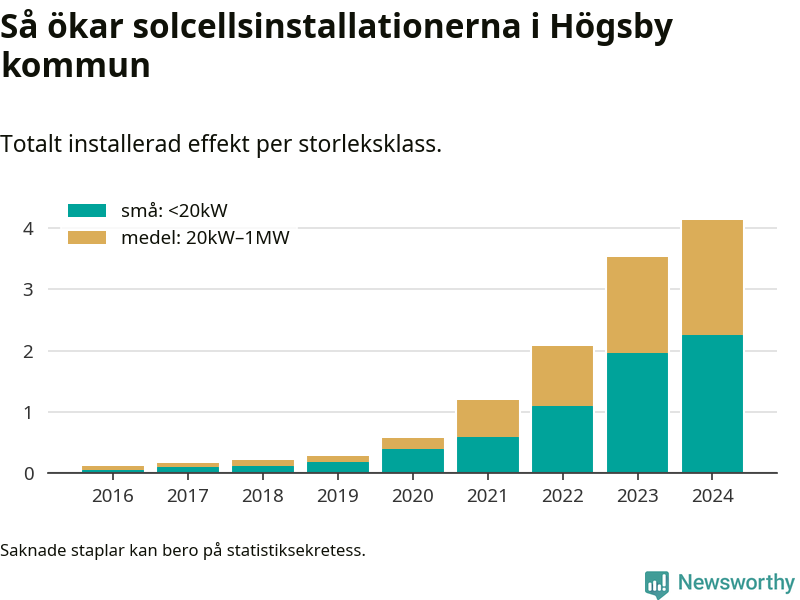 Så ökar solcellsinstallationerna i Högsby kommun

Totalt installerad effekt per storleksklass.

små: <20kW
medel: 20kW–1MW

4
3
2
1
0

2016
2017
2018
2019
2020
2021
2022
2023
2024

Saknade staplar kan bero på statistiksekretess.

Newsworthy